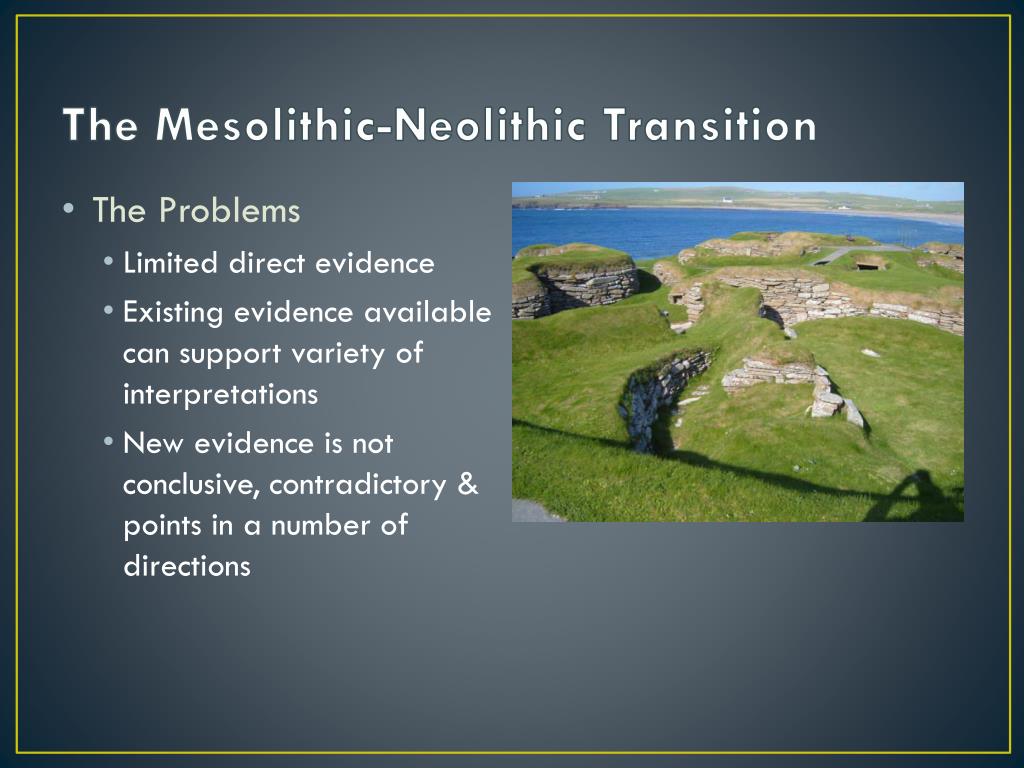 The Mesolithic-Neolithic Transition

• The Problems
  • Limited direct evidence
  • Existing evidence available can support variety of interpretations
  • New evidence is not conclusive, contradictory & points in a number of directions